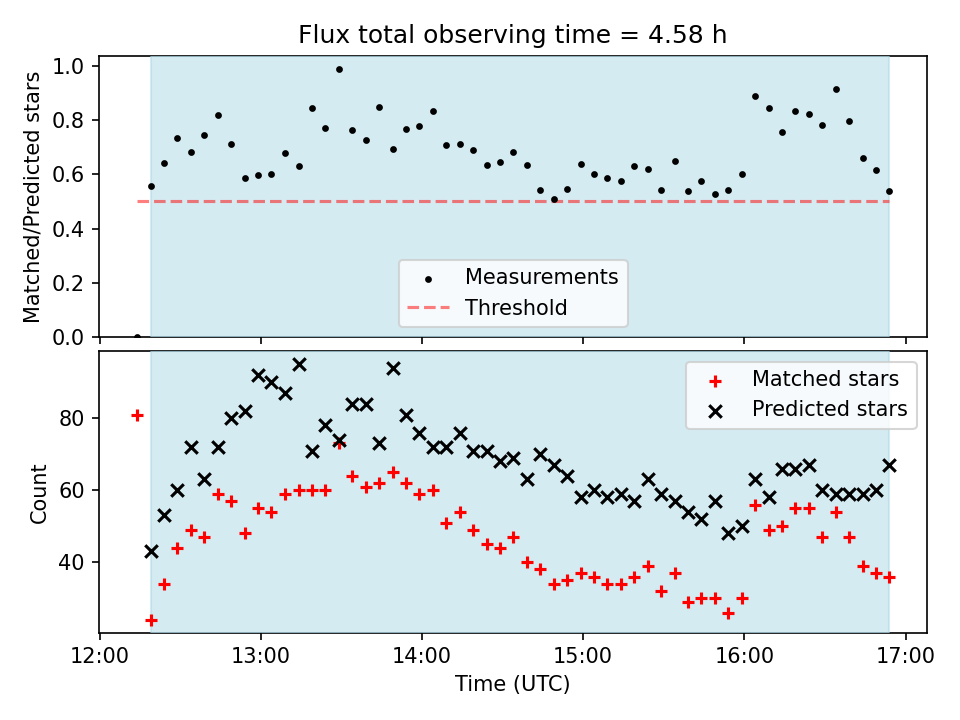 Flux total observing time = 4.58 h

Matched/Predicted stars

1.0
0.8
0.6
0.4
0.2
0.0

Measurements
Threshold

Count

80
60
40

Matched stars
Predicted stars

12:00
13:00
14:00
15:00
16:00
17:00

Time (UTC)